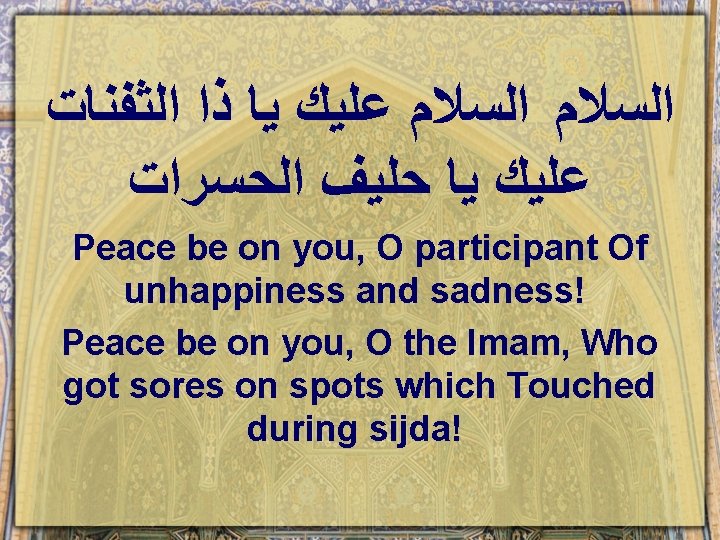 السلام السلام عليك يا ذا الثفنات عليك يا حليف الحسرات

Peace be on you, O participant Of unhappiness and sadness!

Peace be on you, O the Imam, Who got sores on spots which Touched during sijda!